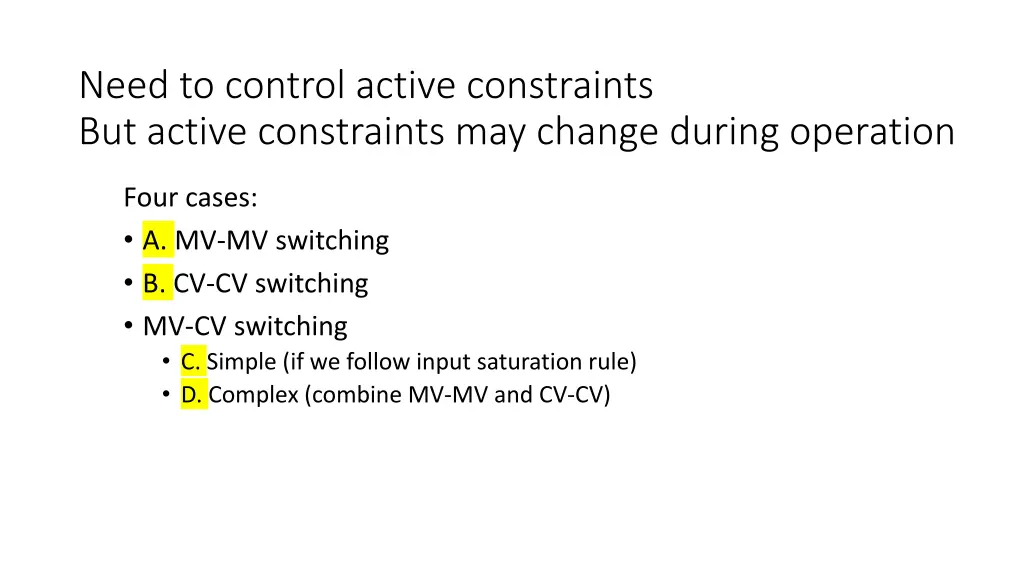 Need to control active constraints
But active constraints may change during operation

Four cases:
• A. MV-MV switching
• B. CV-CV switching
• MV-CV switching
  • C. Simple (if we follow input saturation rule)
  • D. Complex (combine MV-MV and CV-CV)